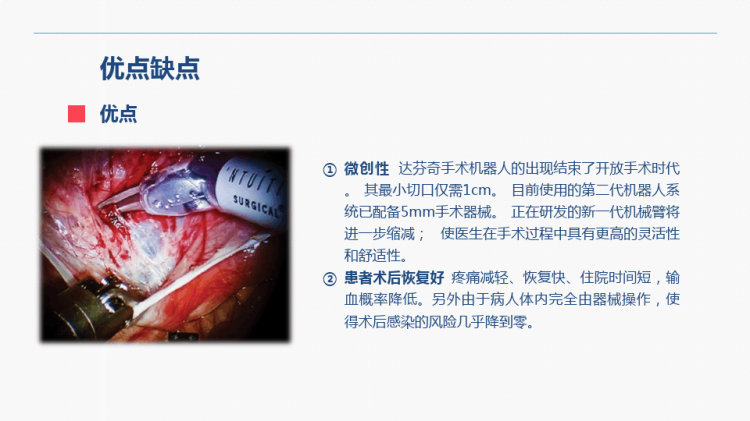 优点缺点

优点

NTUITI
SURGICAL

① 微创性 达芬奇手术机器人的出现结束了开放手术时代。 其最小切口仅需1cm。 目前使用的第二代机器人系统已配备5mm手术器械。 正在研发的新一代机械臂将进一步缩减； 使医生在手术过程中具有更高的灵活性和舒适性。

② 患者术后恢复好 疼痛减轻、恢复快、住院时间短，输血概率降低。另外由于病人体内完全由器械操作，使得术后感染的风险几乎降到零。